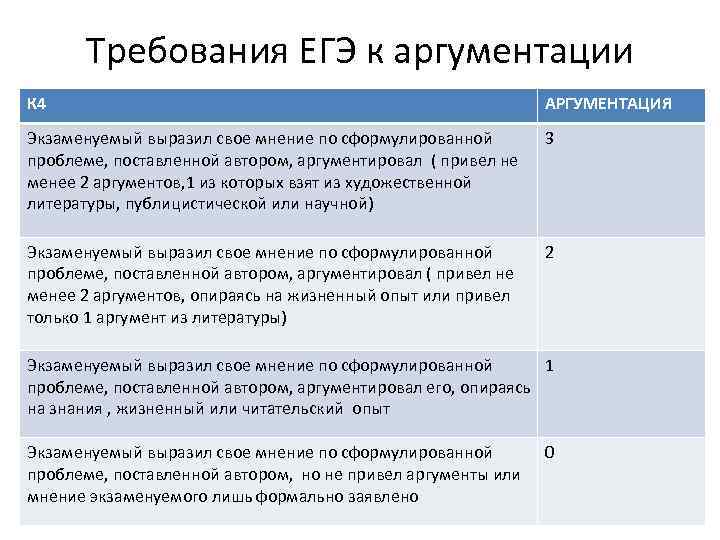 Требования ЕГЭ к аргументации

| К4 | АРГУМЕНТАЦИЯ |
|---|---|
| Экзаменуемый выразил свое мнение по сформулированной проблеме, поставленной автором, аргументировал ( привел не менее 2 аргументов,1 из которых взят из художественной литературы, публицистической или научной) | 3 |
| Экзаменуемый выразил свое мнение по сформулированной проблеме, поставленной автором, аргументировал ( привел не менее 2 аргументов, опираясь на жизненный опыт или привел только 1 аргумент из литературы) | 2 |
| Экзаменуемый выразил свое мнение по сформулированной проблеме, поставленной автором, аргументировал его, опираясь на знания , жизненный или читательский опыт | 1 |
| Экзаменуемый выразил свое мнение по сформулированной проблеме, поставленной автором, но не привел аргументы или мнение экзаменуемого лишь формально заявлено | 0 |